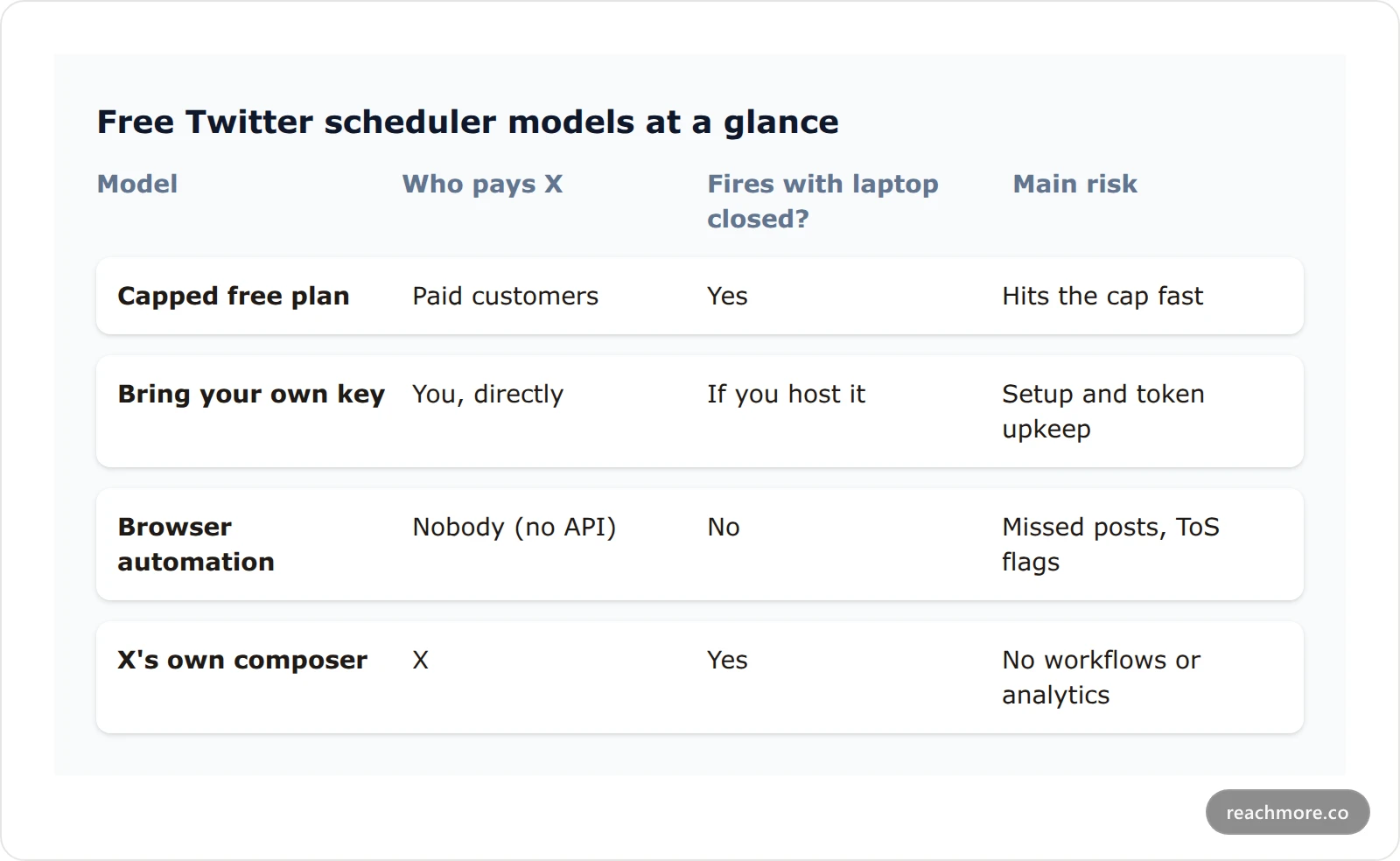 Free Twitter scheduler models at a glance

| Model | Who pays X | Fires with laptop closed? | Main risk |
|---|---|---|---|
| Capped free plan | Paid customers | Yes | Hits the cap fast |
| Bring your own key | You, directly | If you host it | Setup and token upkeep |
| Browser automation | Nobody (no API) | No | Missed posts, ToS flags |
| X's own composer | X | Yes | No workflows or analytics |

reachmore.co